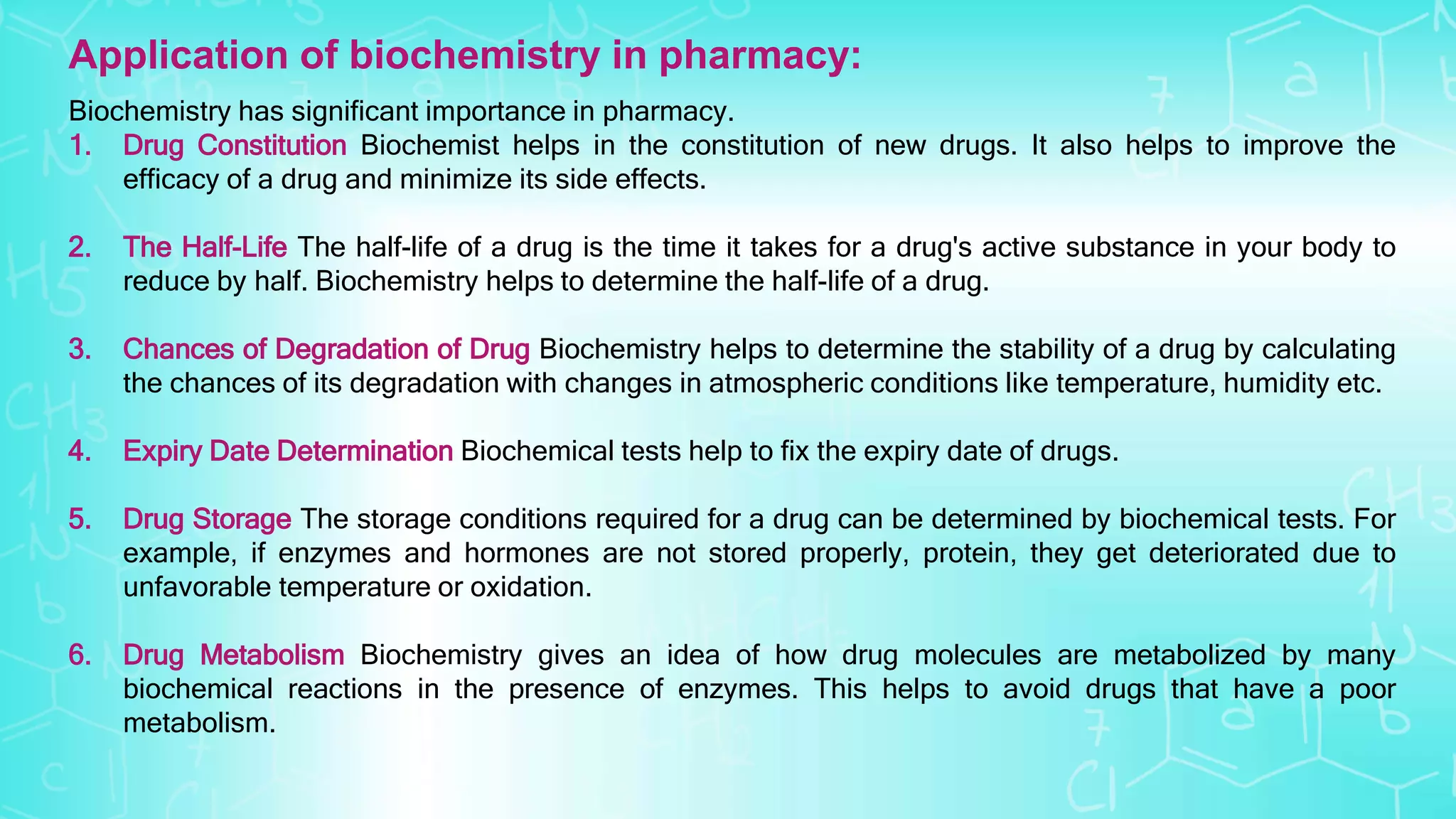 Application of biochemistry in pharmacy:

Biochemistry has significant importance in pharmacy.

1. Drug Constitution Biochemist helps in the constitution of new drugs. It also helps to improve the efficacy of a drug and minimize its side effects.

2. The Half-Life The half-life of a drug is the time it takes for a drug's active substance in your body to reduce by half. Biochemistry helps to determine the half-life of a drug.

3. Chances of Degradation of Drug Biochemistry helps to determine the stability of a drug by calculating the chances of its degradation with changes in atmospheric conditions like temperature, humidity etc.

4. Expiry Date Determination Biochemical tests help to fix the expiry date of drugs.

5. Drug Storage The storage conditions required for a drug can be determined by biochemical tests. For example, if enzymes and hormones are not stored properly, protein, they get deteriorated due to unfavorable temperature or oxidation.

6. Drug Metabolism Biochemistry gives an idea of how drug molecules are metabolized by many biochemical reactions in the presence of enzymes. This helps to avoid drugs that have a poor metabolism.